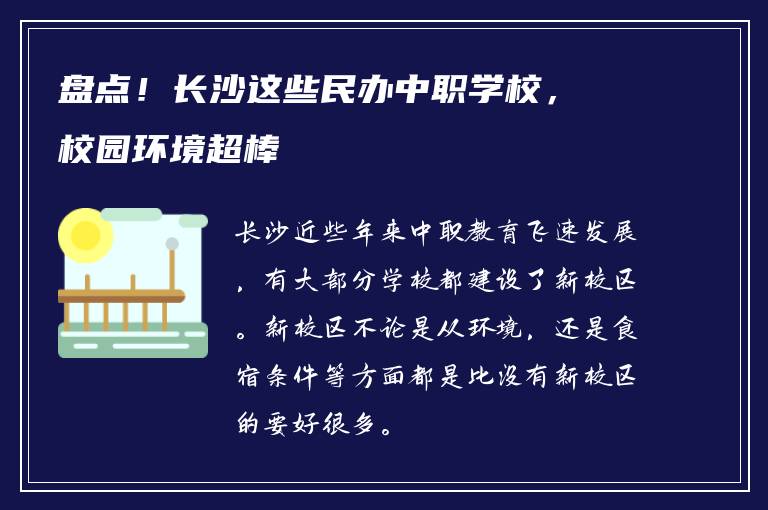 盘点！长沙这些民办中职学校，校园环境超棒

长沙近些年来中职教育飞速发展，有大部分学校都建设了新校区。新校区不论是从环境，还是食宿条件等方面都是比没有新校区的要好很多。